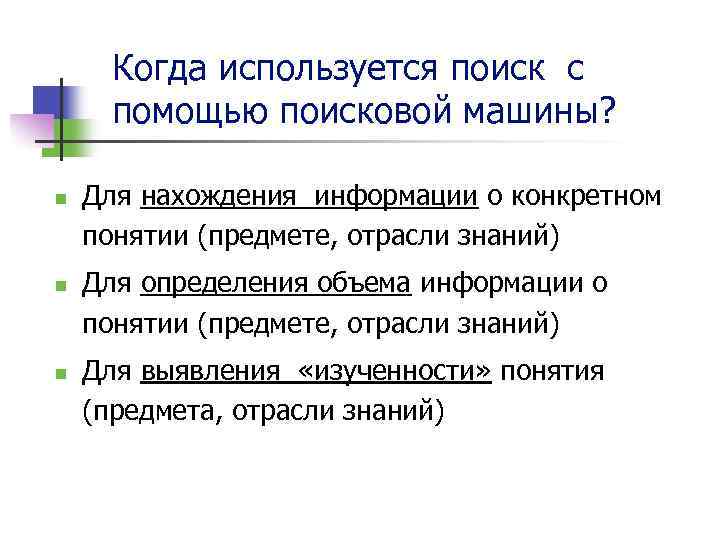 Когда используется поиск с помощью поисковой машины?

Для нахождения информации о конкретном понятии (предмете, отрасли знаний)

Для определения объема информации о понятии (предмете, отрасли знаний)

Для выявления «изученности» понятия (предмета, отрасли знаний)